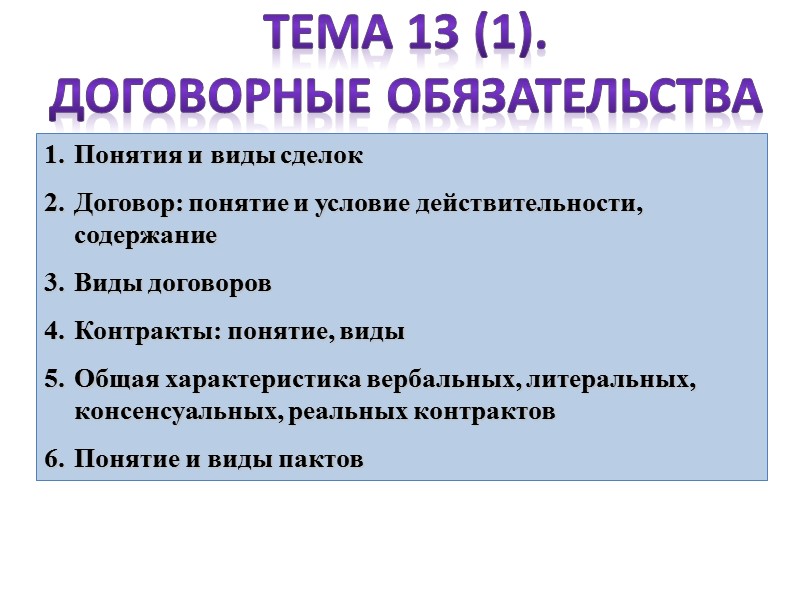 ТЕМА 13 (1).
ДОГОВОРНЫЕ ОБЯЗАТЕЛЬСТВА

1. Понятия и виды сделок
2. Договор: понятие и условие действительности, содержание
3. Виды договоров
4. Контракты: понятие, виды
5. Общая характеристика вербальных, литеральных, консенсуальных, реальных контрактов
6. Понятие и виды пактов